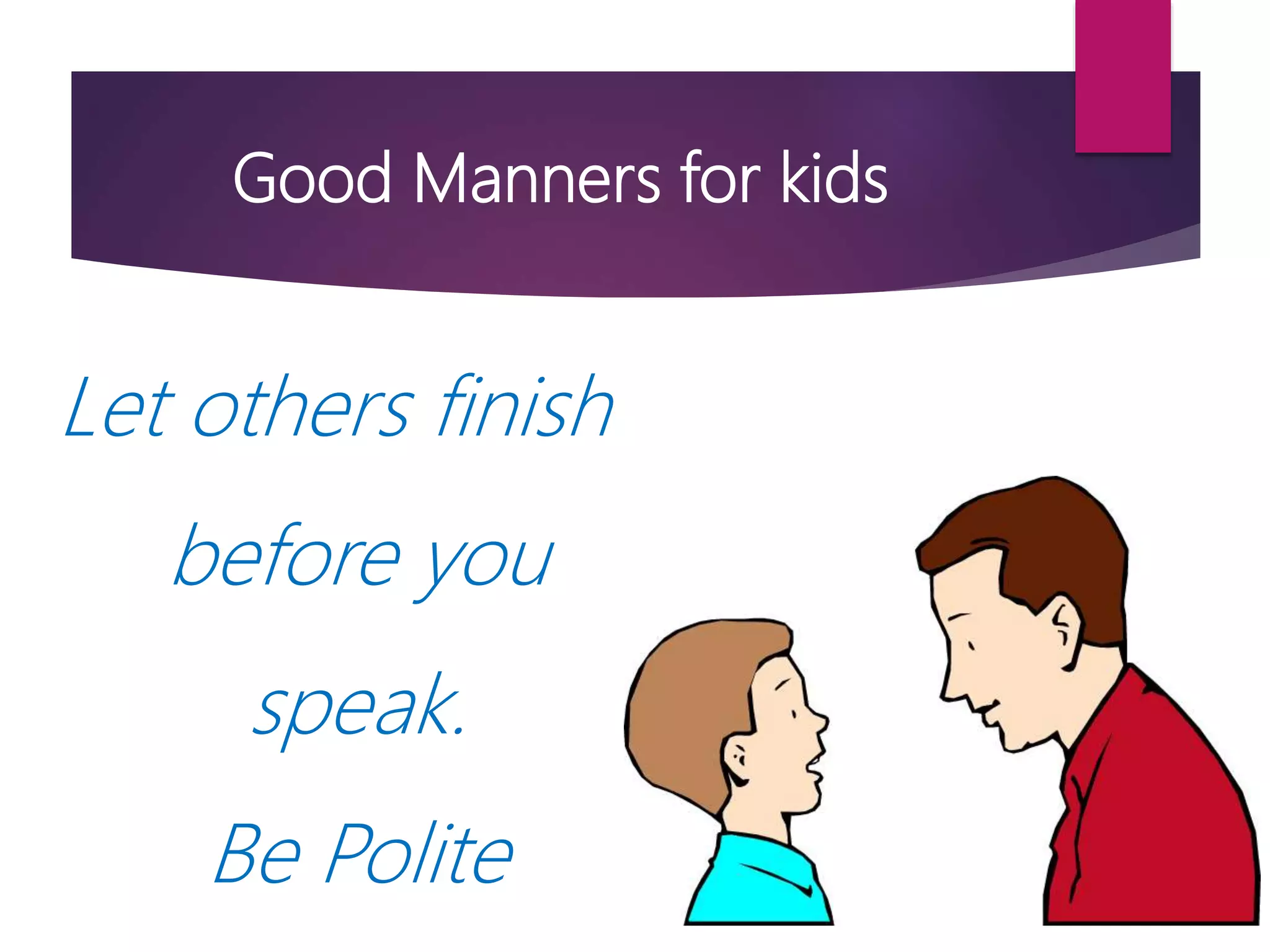 Good Manners for kids

Let others finish before you speak.

Be Polite